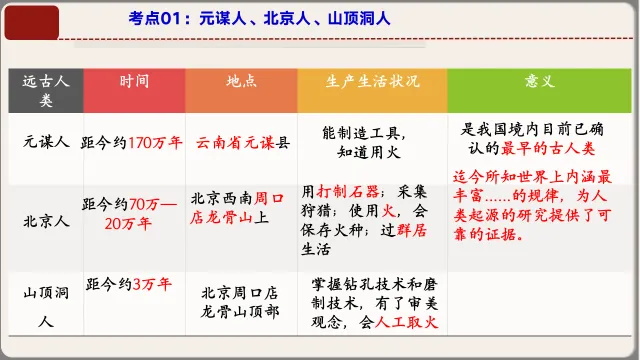 考点01：元谋人、北京人、山顶洞人

| 远古人类 | 时间 | 地点 | 生产生活状况 | 意义 |
|---|---|---|---|---|
| 元谋人 | 距今约170万年 | 云南省元谋县 | 能制造工具，知道用火 | 是我国境内目前已确认的最早的古人类 |
| 北京人 | 距今约70万—20万年 | 北京西南周口店龙骨山上 | 用打制石器；采集狩猎；使用火，会保存火种；过群居生活 | 迄今所知世界上内涵最丰富……的规律，为人类起源的研究提供了可靠的证据。 |
| 山顶洞人 | 距今约3万年 | 北京周口店龙骨山顶部 | 掌握钻孔技术和磨制技术，有了审美观念，会人工取火 | |